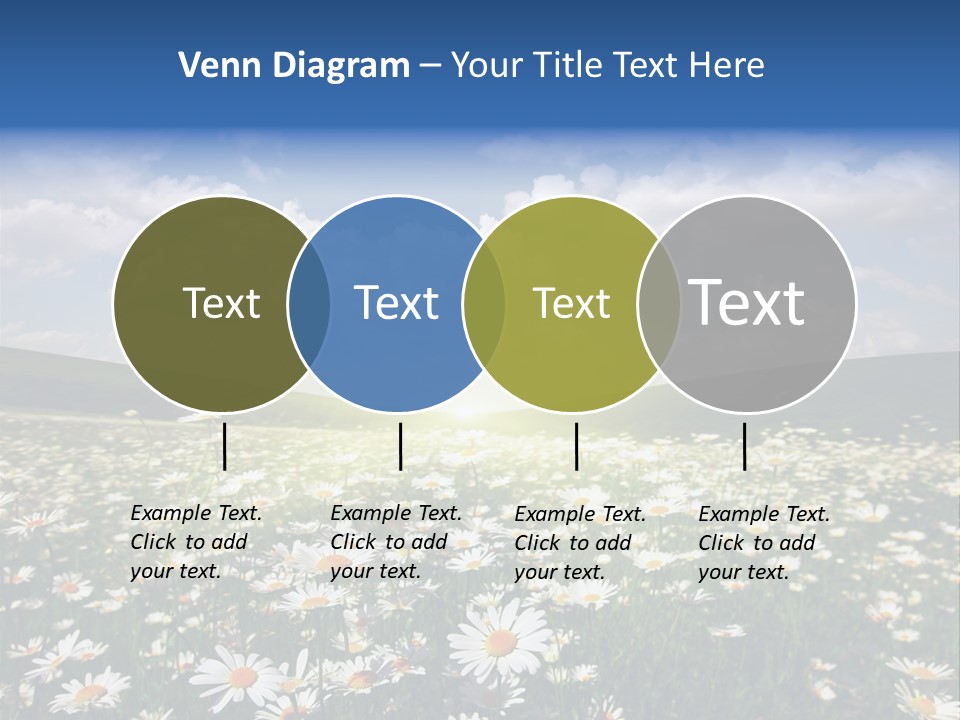 Venn Diagram – Your Title Text Here

Text

Text

Text

Text

Example Text. Click to add your text.

Example Text. Click to add your text.

Example Text. Click to add your text.

Example Text. Click to add your text.